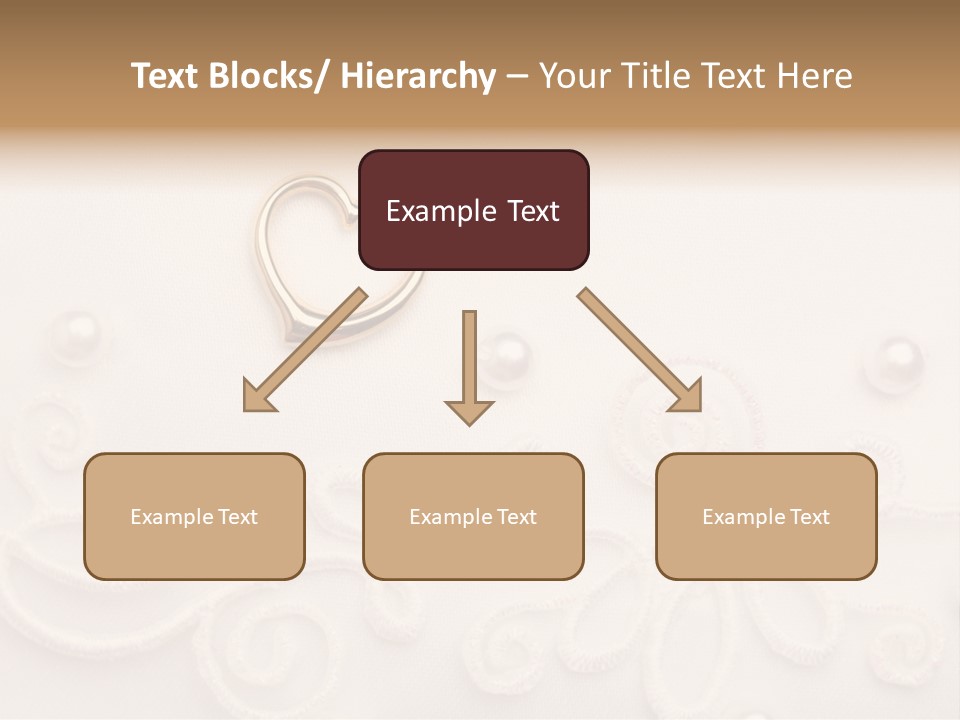 Text Blocks/ Hierarchy – Your Title Text Here

Example Text

Example Text

Example Text

Example Text